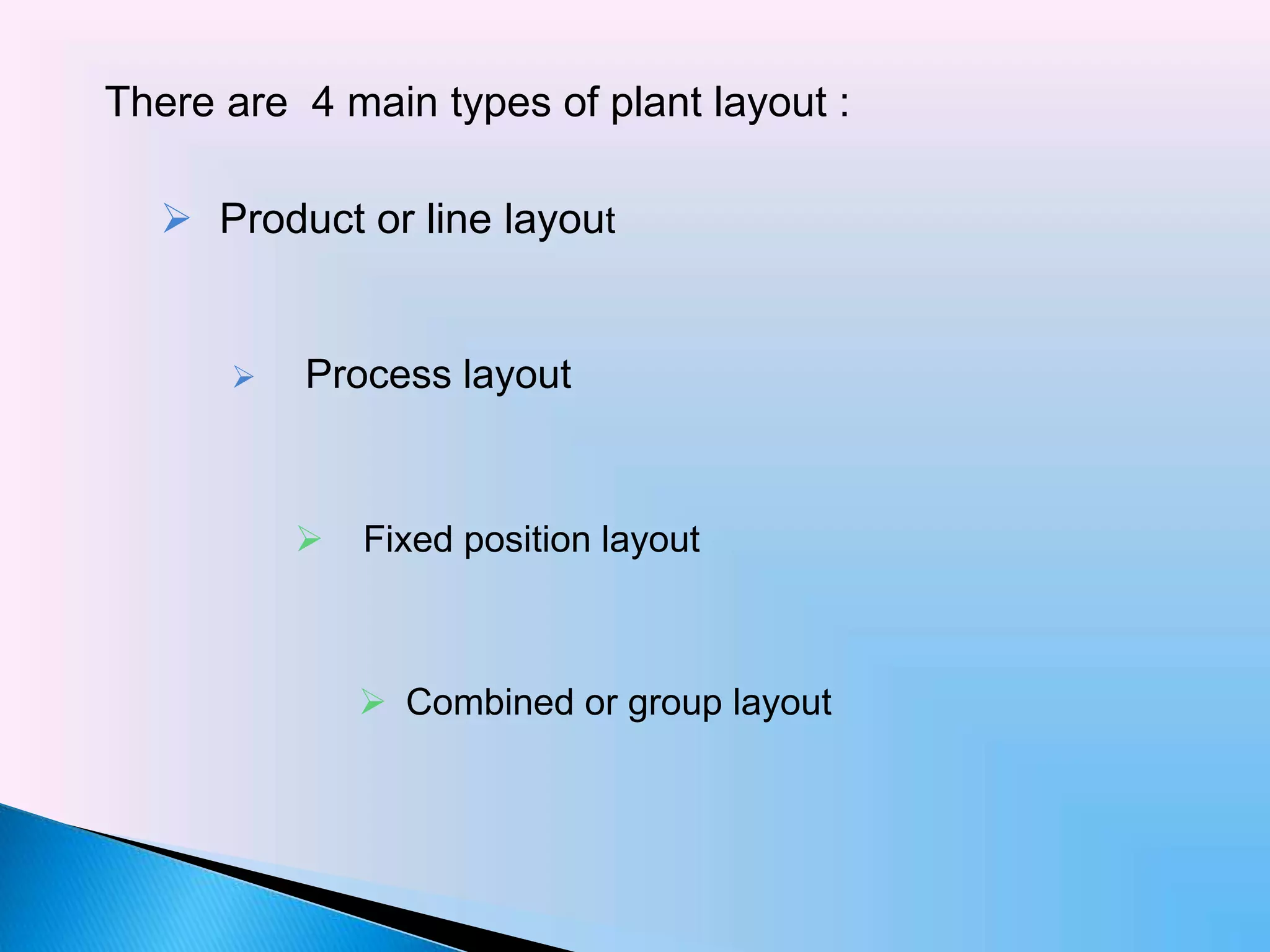 There are 4 main types of plant layout :

➢ Product or line layout

➢ Process layout

➢ Fixed position layout

➢ Combined or group layout